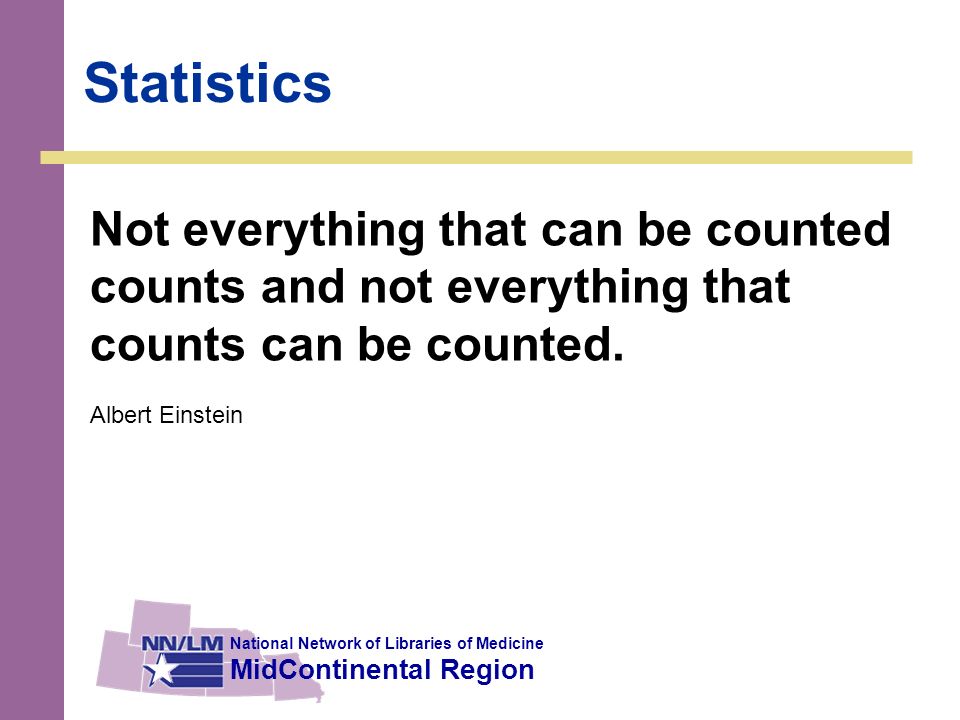 Statistics

Not everything that can be counted counts and not everything that counts can be counted.

Albert Einstein

NN/LM National Network of Libraries of Medicine
MidContinental Region